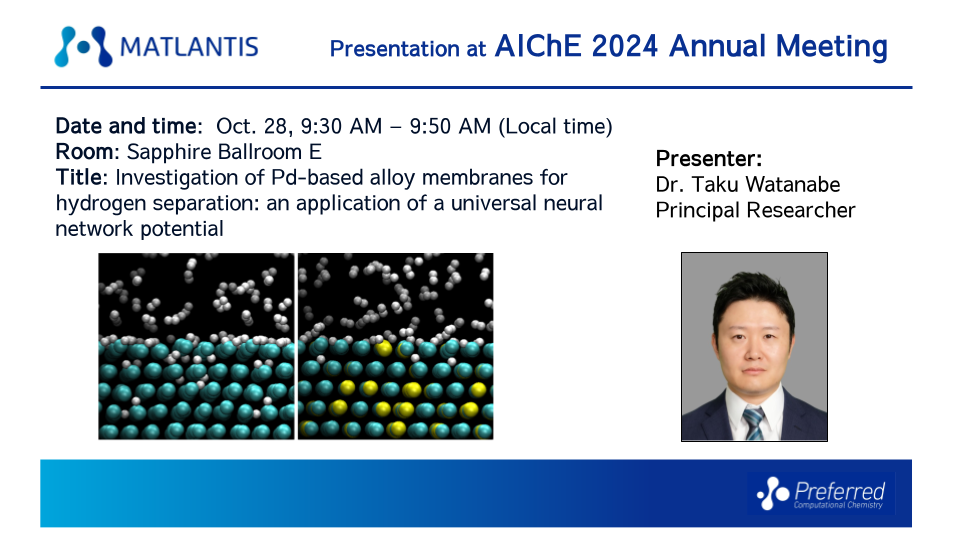 MATLANTIS

Presentation at AIChE 2024 Annual Meeting

Date and time: Oct. 28, 9:30 AM – 9:50 AM (Local time)
Room: Sapphire Ballroom E
Title: Investigation of Pd-based alloy membranes for hydrogen separation: an application of a universal neural network potential

Presenter:
Dr. Taku Watanabe
Principal Researcher

Preferred
Computational Chemistry